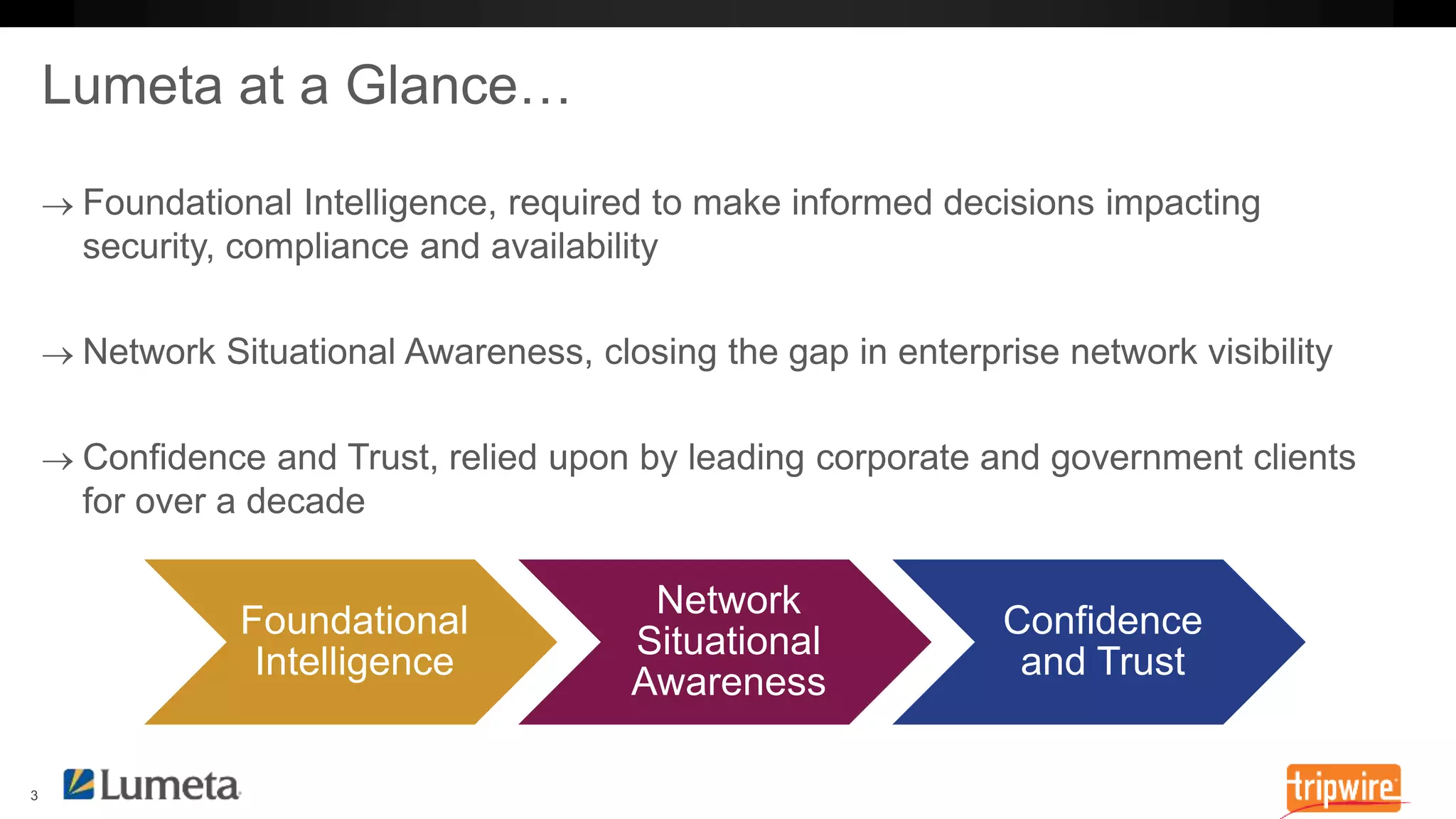 Lumeta at a Glance…

→ Foundational Intelligence, required to make informed decisions impacting security, compliance and availability

→ Network Situational Awareness, closing the gap in enterprise network visibility

→ Confidence and Trust, relied upon by leading corporate and government clients for over a decade

Foundational Intelligence

Network Situational Awareness

Confidence and Trust

3

Lumeta

tripwire